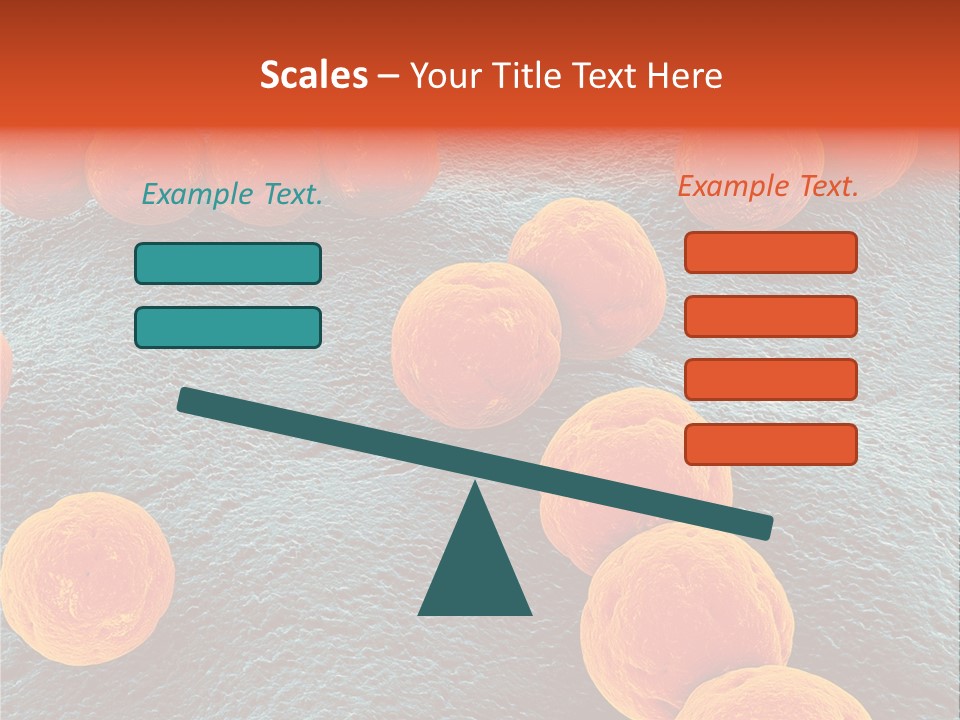 Scales – Your Title Text Here

Example Text.

Example Text.